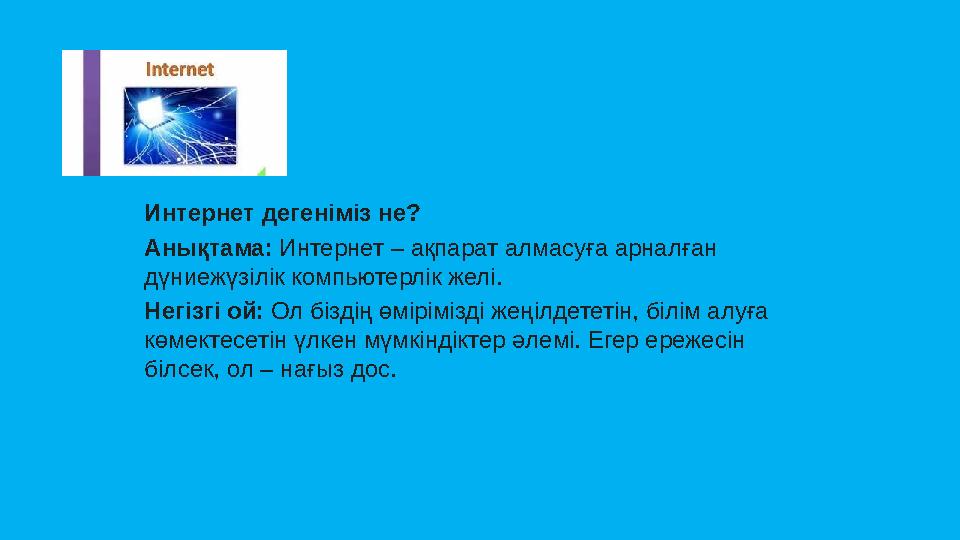 Internet

Интернет дегеніміз не?

Анықтама: Интернет – ақпарат алмасуға арналған дүниежүзілік компьютерлік желі.

Негізгі ой: Ол біздің өмірімізді жеңілдететін, білім алуға көмектесетін үлкен мүмкіндіктер әлемі. Егер ережесін білсек, ол – нағыз дос.